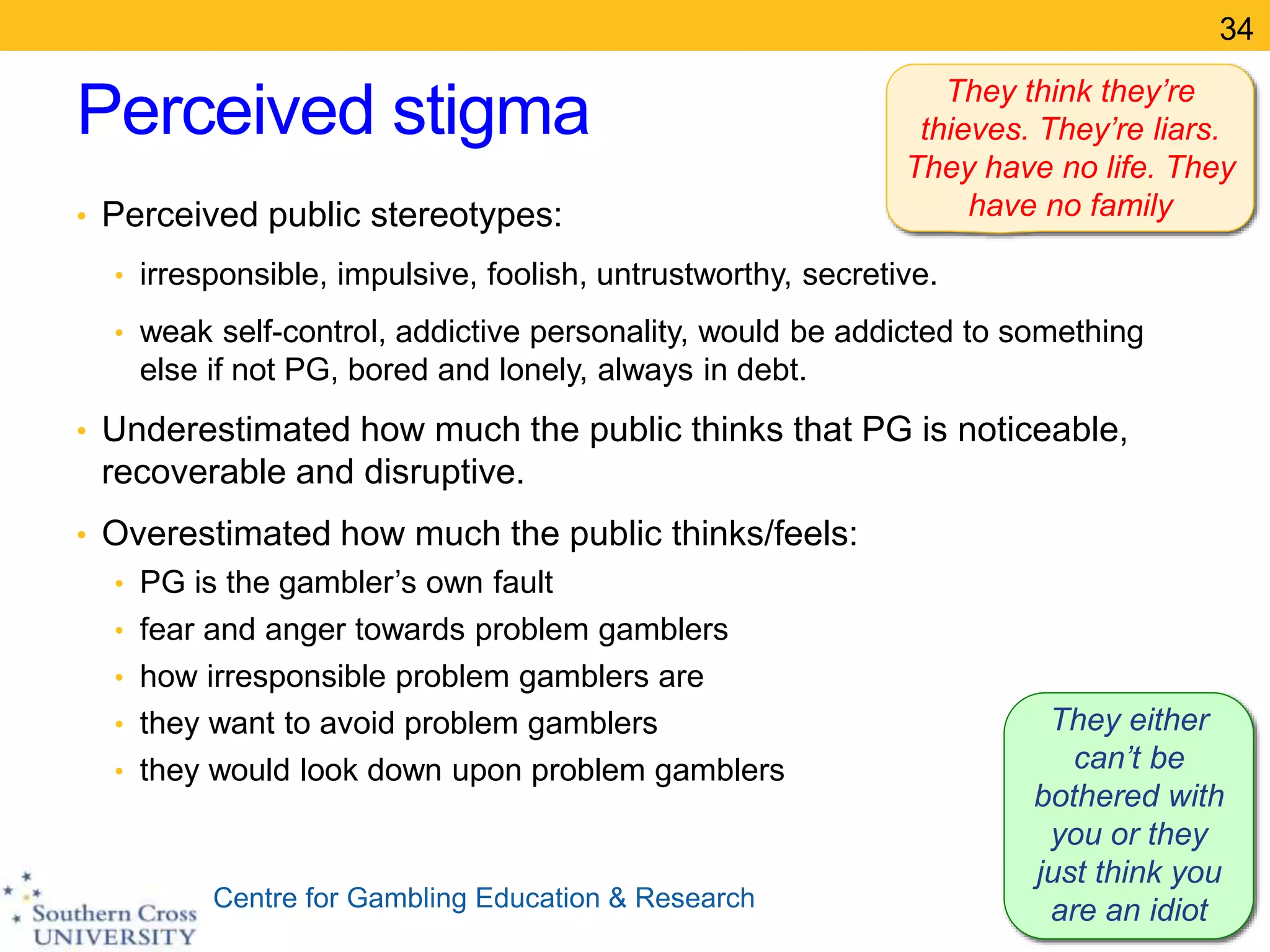 34

Perceived stigma

They think they're thieves. They're liars. They have no life. They have no family

• Perceived public stereotypes:
  • irresponsible, impulsive, foolish, untrustworthy, secretive.
  • weak self-control, addictive personality, would be addicted to something else if not PG, bored and lonely, always in debt.
• Underestimated how much the public thinks that PG is noticeable, recoverable and disruptive.
• Overestimated how much the public thinks/feels:
  • PG is the gambler's own fault
  • fear and anger towards problem gamblers
  • how irresponsible problem gamblers are
  • they want to avoid problem gamblers
  • they would look down upon problem gamblers

They either can't be bothered with you or they just think you are an idiot

Southern Cross UNIVERSITY

Centre for Gambling Education & Research